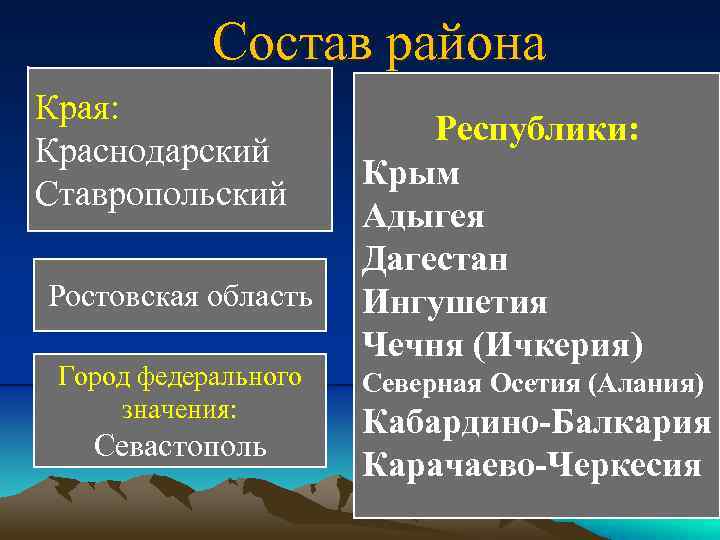 Состав района

Края:
Краснодарский
Ставропольский

Ростовская область

Город федерального значения:
Севастополь

Республики:
Крым
Адыгея
Дагестан
Ингушетия
Чечня (Ичкерия)
Северная Осетия (Алания)
Кабардино-Балкария
Карачаево-Черкесия